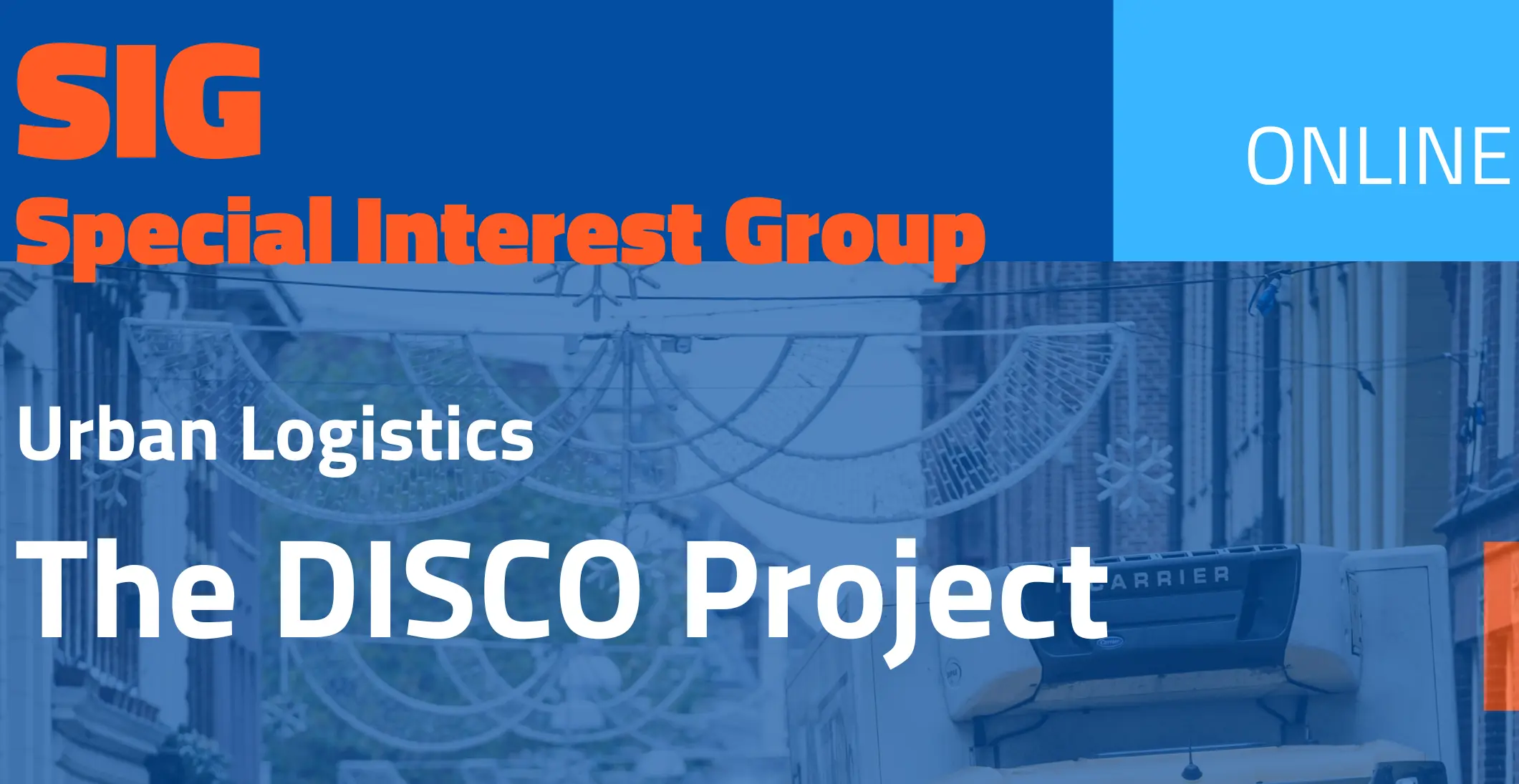 SIG
Special Interest Group

ONLINE

Urban Logistics

The DISCO Project

CARRIER